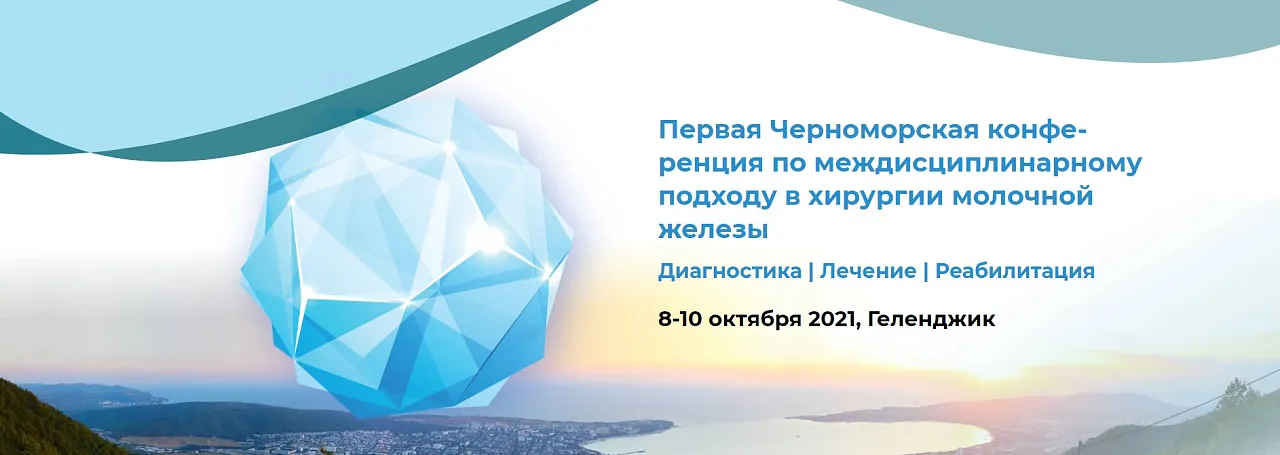 Первая Черноморская конференция по междисциплинарному подходу в хирургии молочной железы

Диагностика | Лечение | Реабилитация

8-10 октября 2021, Геленджик